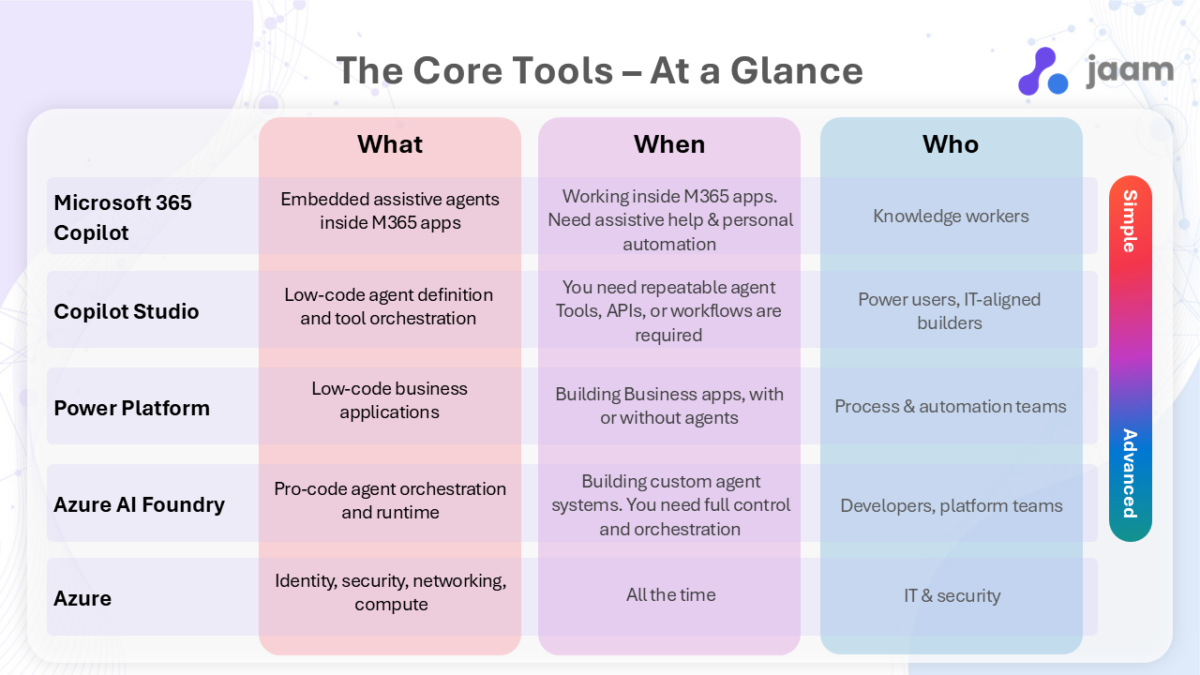 The Core Tools – At a Glance

jaam

| | What | When | Who |
|---|---|---|---|
| Microsoft 365 Copilot | Embedded assistive agents inside M365 apps | Working inside M365 apps. Need assistive help & personal automation | Knowledge workers |
| Copilot Studio | Low-code agent definition and tool orchestration | You need repeatable agent Tools, APIs, or workflows are required | Power users, IT-aligned builders |
| Power Platform | Low-code business applications | Building Business apps, with or without agents | Process & automation teams |
| Azure AI Foundry | Pro-code agent orchestration and runtime | Building custom agent systems. You need full control and orchestration | Developers, platform teams |
| Azure | Identity, security, networking, compute | All the time | IT & security |

Simple

Advanced